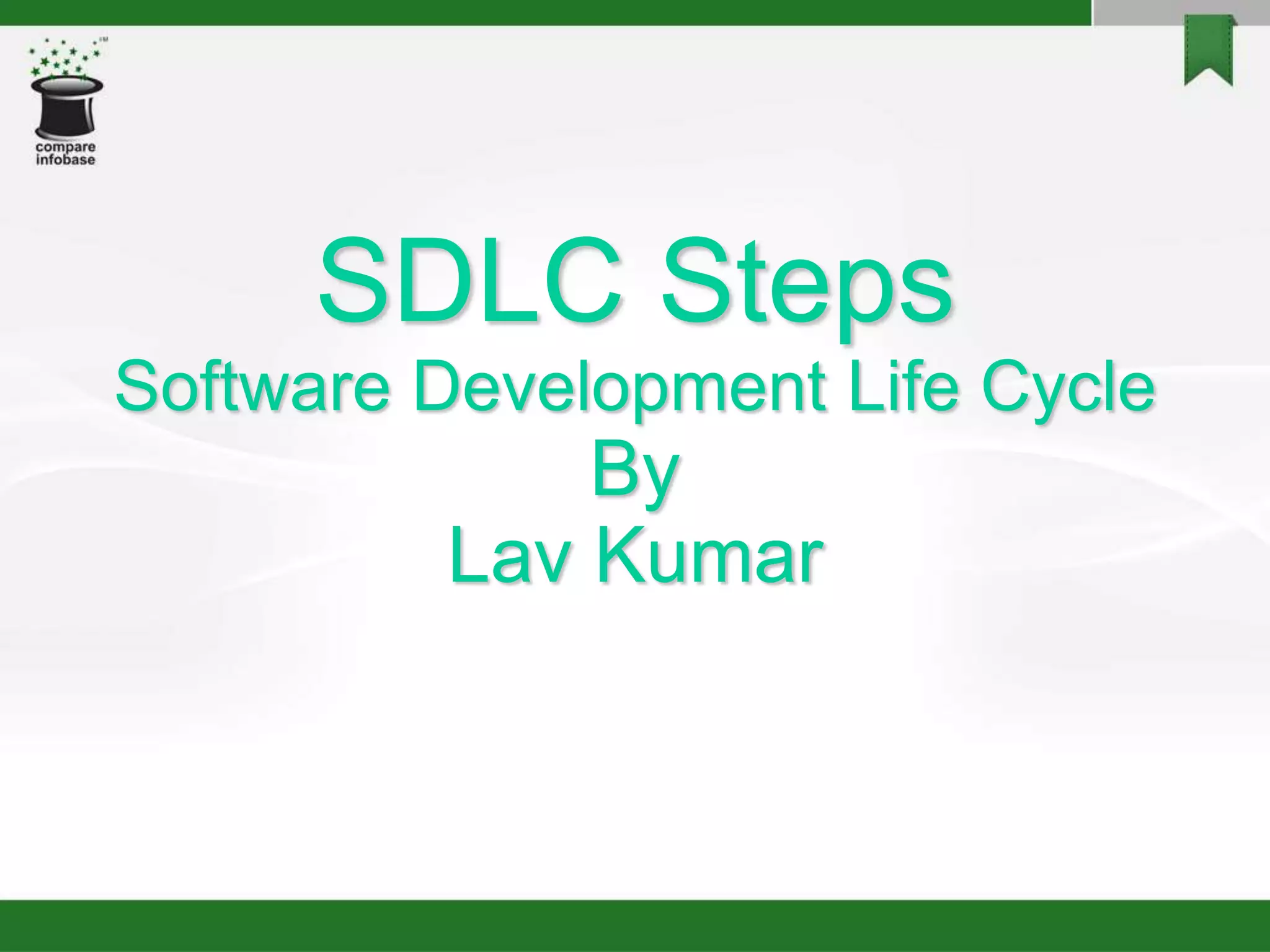 TM
compare infobase

SDLC Steps
Software Development Life Cycle
By
Lav Kumar